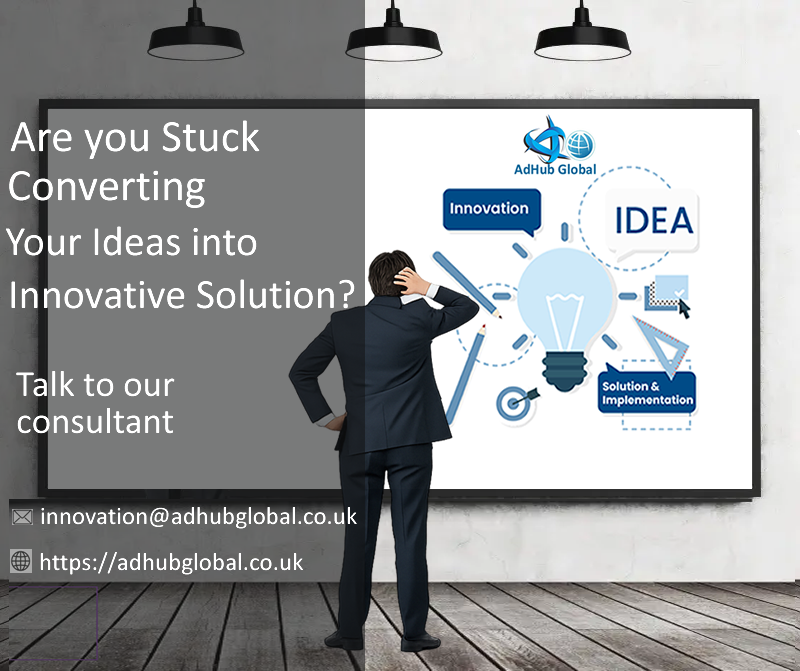 Are you Stuck Converting Your Ideas into Innovative Solution?

Talk to our consultant

innovation@adhubglobal.co.uk

https://adhubglobal.co.uk

AdHub Global

Innovation

IDEA

Solution & Implementation